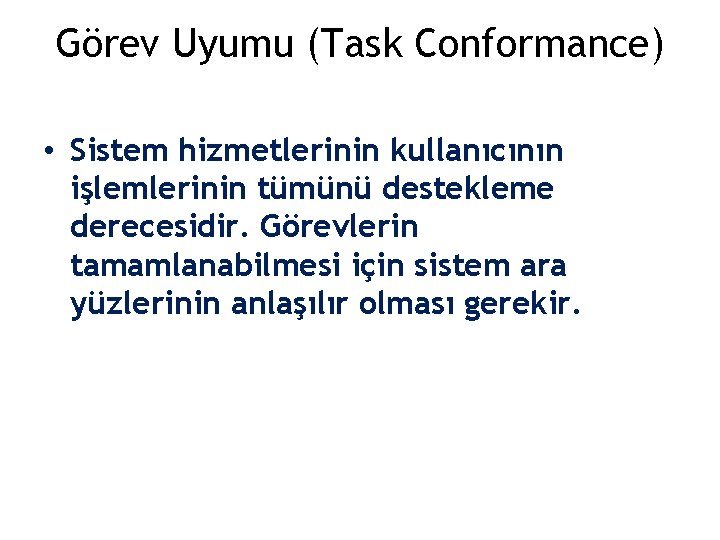 Görev Uyumu (Task Conformance)

• Sistem hizmetlerinin kullanıcının işlemlerinin tümünü destekleme derecesidir. Görevlerin tamamlanabilmesi için sistem ara yüzlerinin anlaşılır olması gerekir.